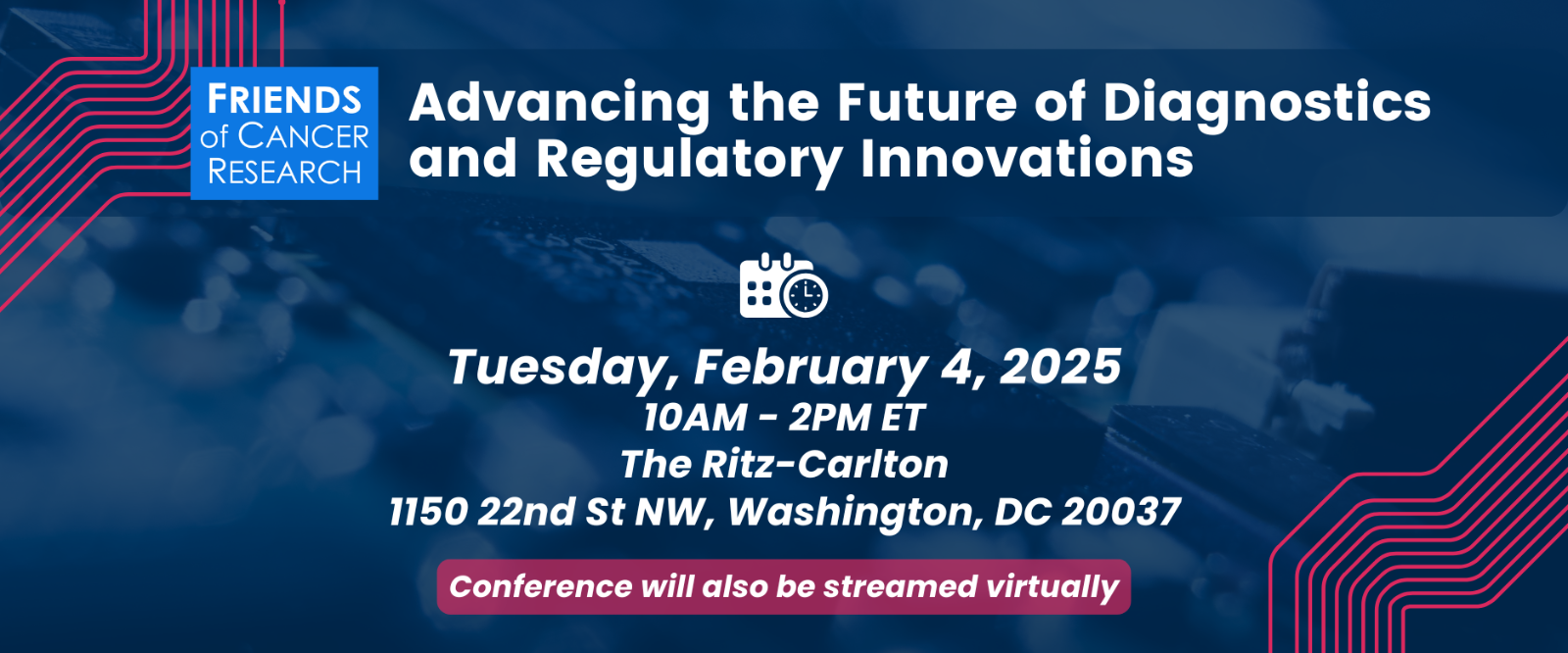 FRIENDS of CANCER RESEARCH

Advancing the Future of Diagnostics and Regulatory Innovations

Tuesday, February 4, 2025
10AM - 2PM ET
The Ritz-Carlton
1150 22nd St NW, Washington, DC 20037

Conference will also be streamed virtually